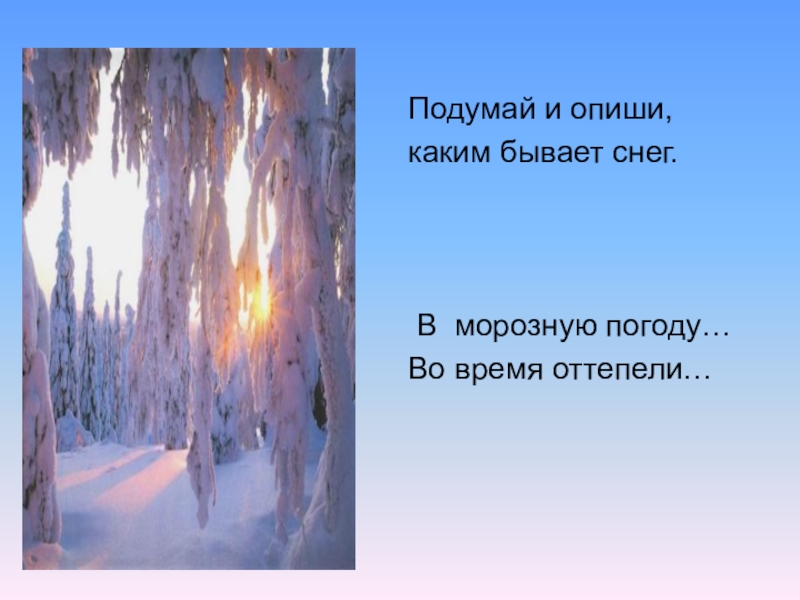 Подумай и опиши,
каким бывает снег.

В морозную погоду…
Во время оттепели…